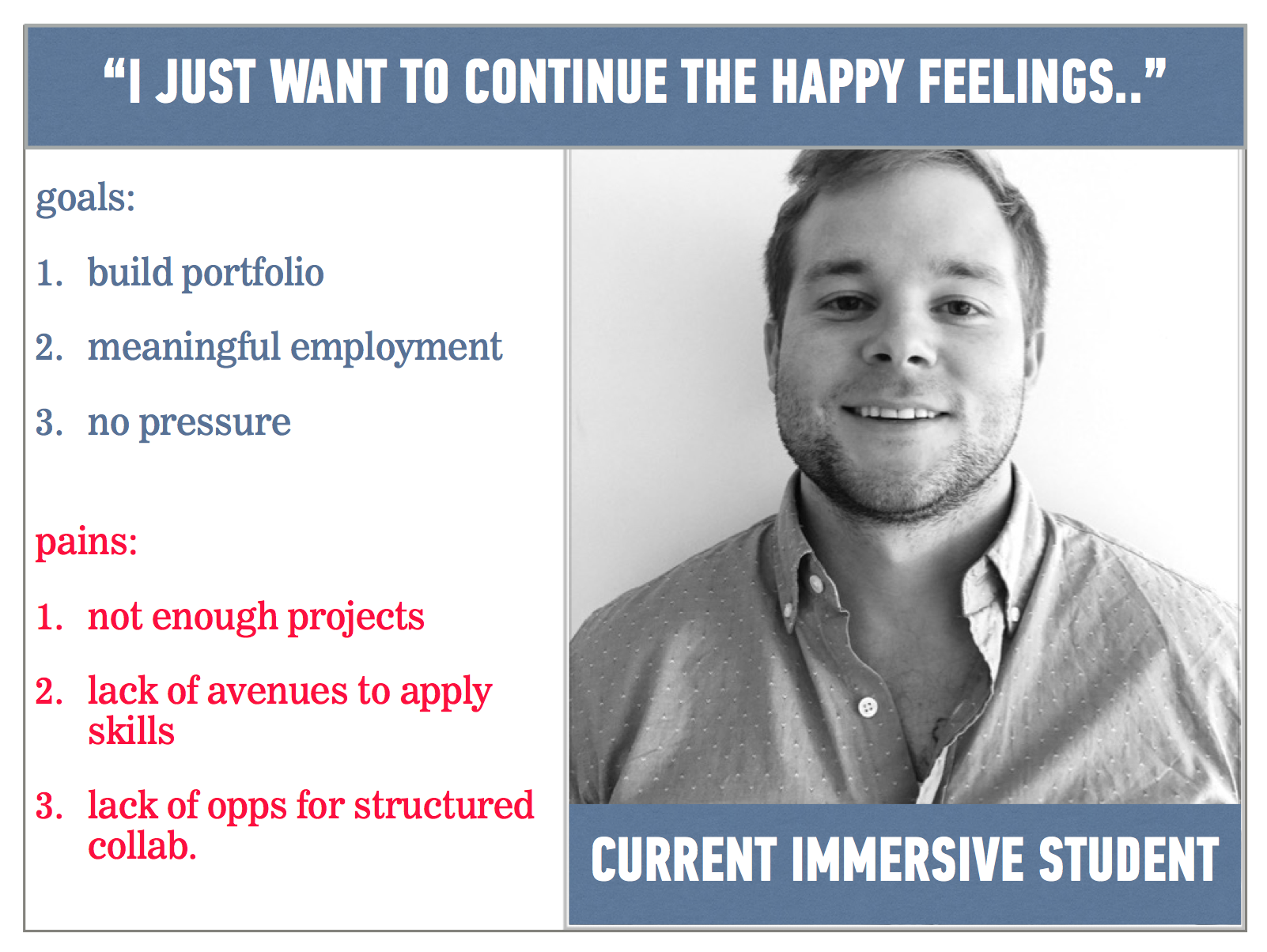 “I JUST WANT TO CONTINUE THE HAPPY FEELINGS..”

goals:

1. build portfolio

2. meaningful employment

3. no pressure

pains:

1. not enough projects

2. lack of avenues to apply skills

3. lack of opps for structured collab.

CURRENT IMMERSIVE STUDENT